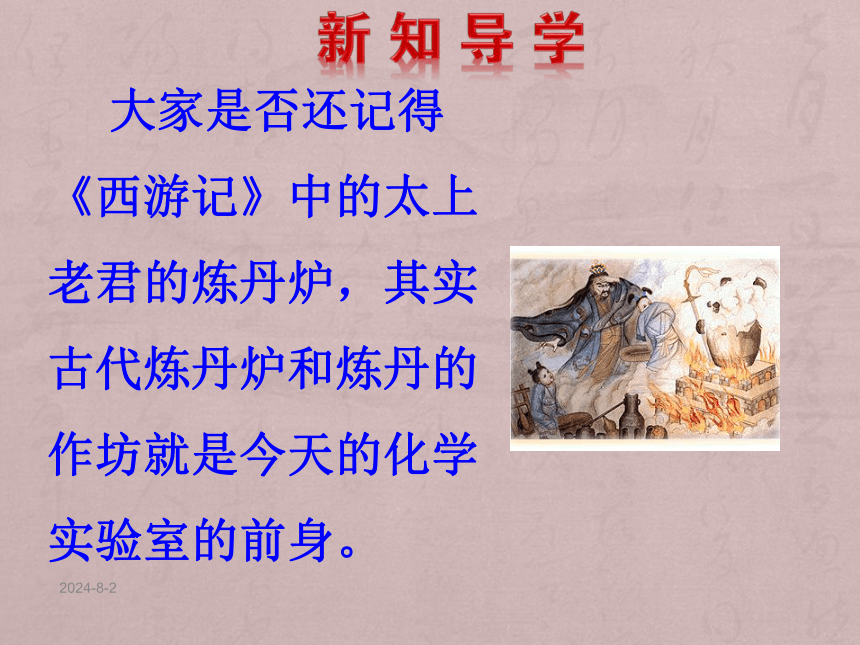 新知导学

大家是否还记得《西游记》中的太上老君的炼丹炉，其实古代炼丹炉和炼丹的作坊就是今天的化学实验室的前身。

2024-8-2